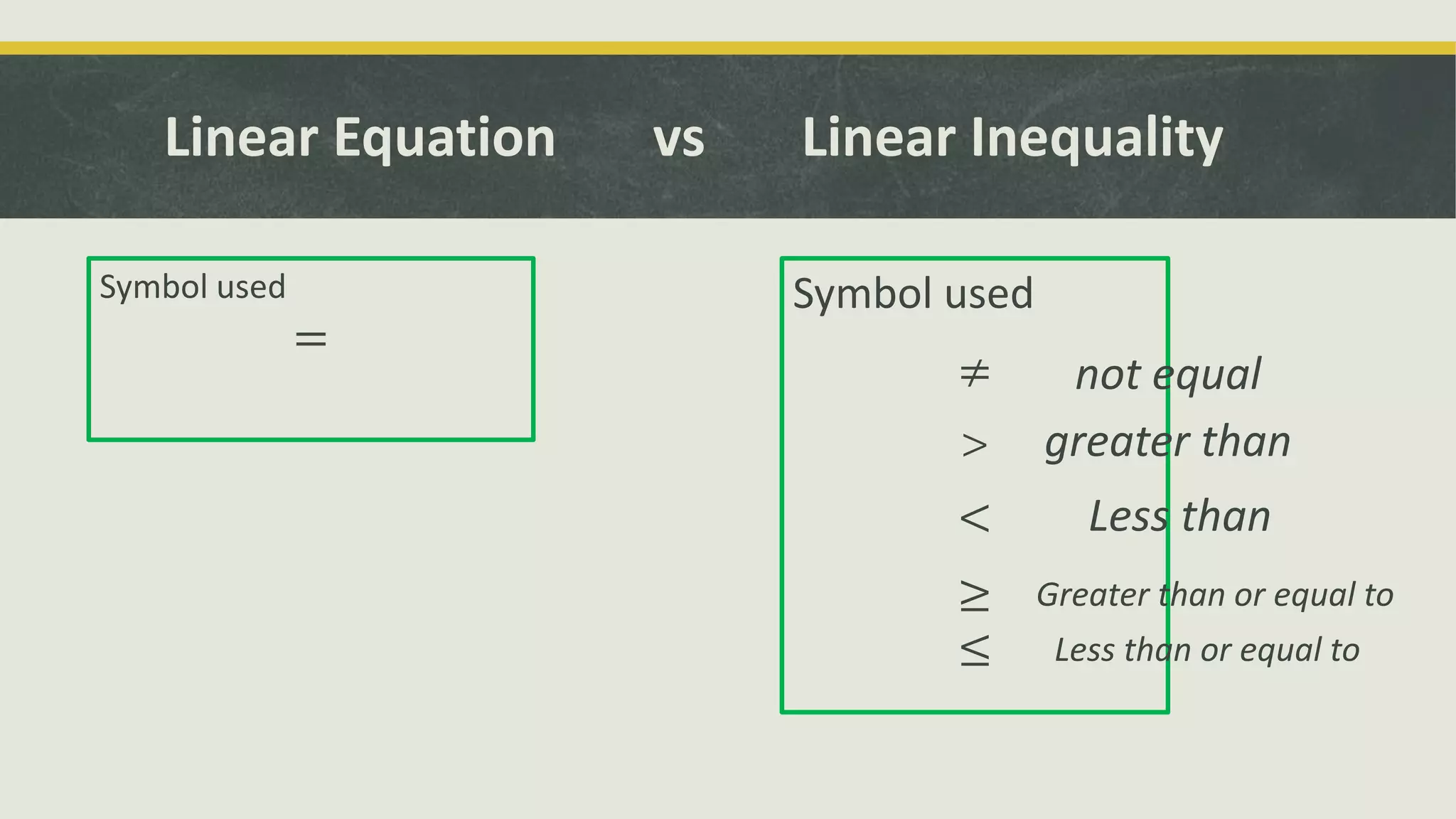 Linear Equation vs Linear Inequality

Symbol used

$=$

Symbol used

$\neq$ not equal

$>$ greater than

$<$ Less than

$\geq$ Greater than or equal to

$\leq$ Less than or equal to